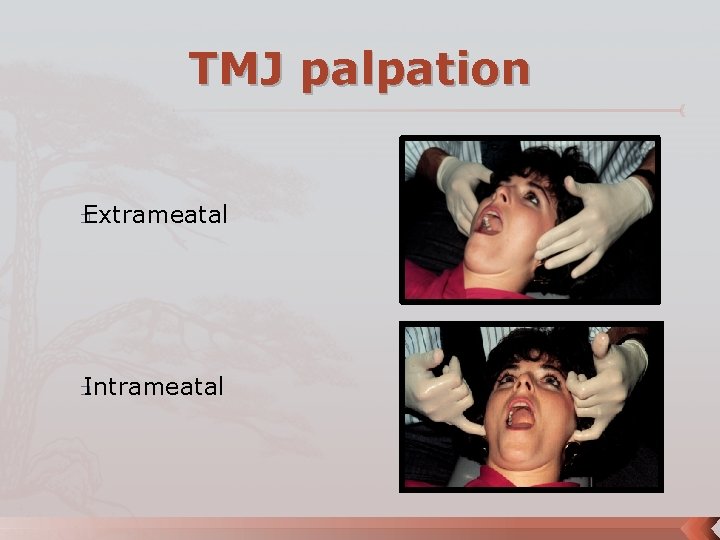 TMJ palpation

Extrameatal

Intrameatal